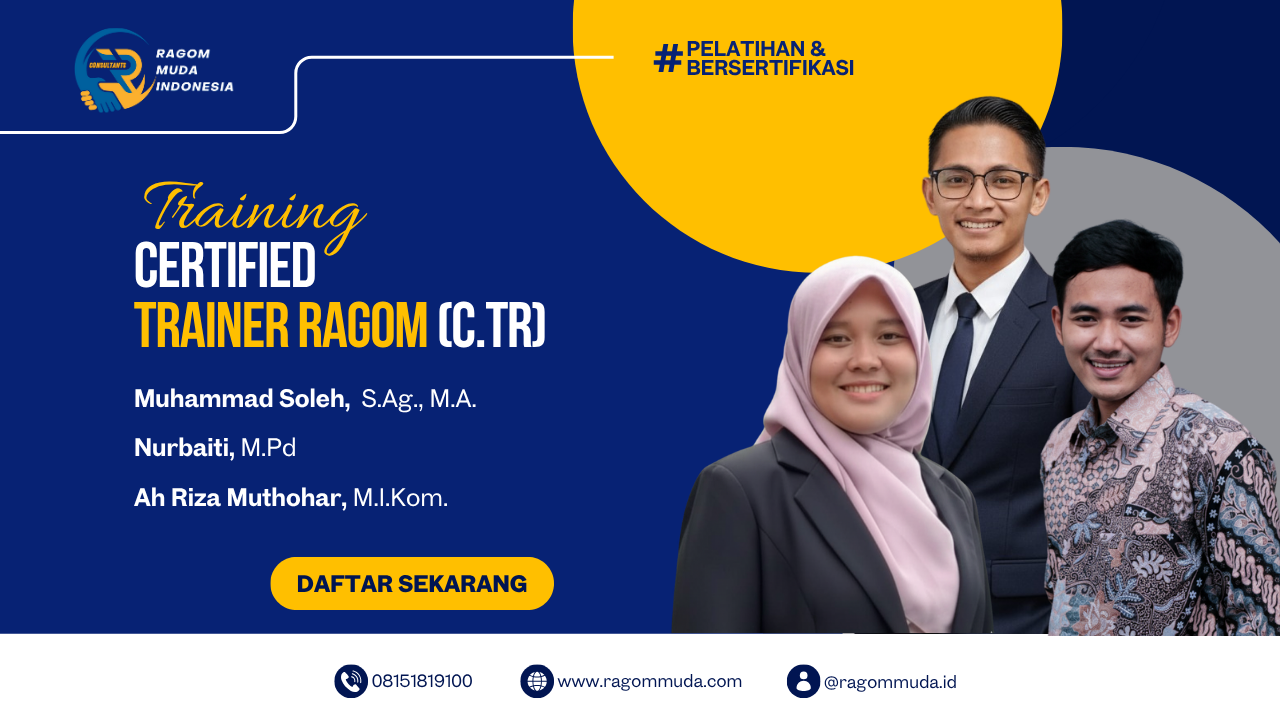 CONSULTANTS
RAGOM MUDA INDONESIA

# PELATIHAN & BERSERTIFIKASI

Training
CERTIFIED
TRAINER RAGOM (C.TR)

Muhammad Soleh, S.Ag., M.A.

Nurbaiti, M.Pd

Ah Riza Muthohar, M.I.Kom.

DAFTAR SEKARANG

08151819100 www.ragommuda.com @ragommuda.id